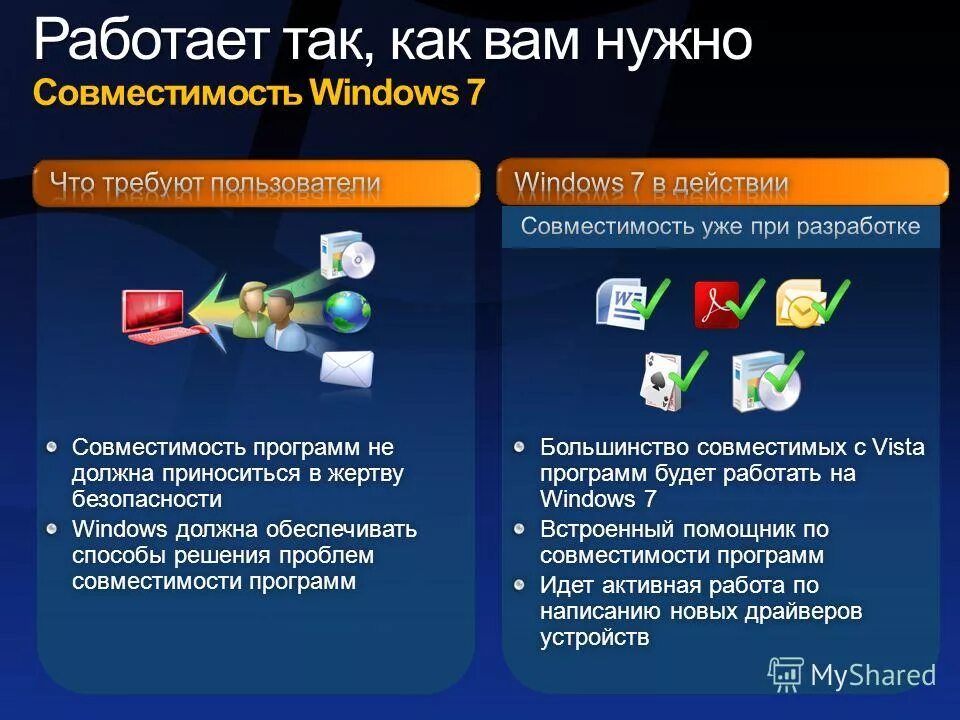 Работает так, как вам нужно
Совместимость Windows 7

Что требуют пользователи

Совместимость программ не должна приноситься в жертву безопасности

Windows должна обеспечивать способы решения проблем совместимости программ

Windows 7 в действии

Совместимость уже при разработке

Большинство совместимых с Vista программ будет работать на Windows 7

Встроенный помощник по совместимости программ

Идет активная работа по написанию новых драйверов устройств

MyShared